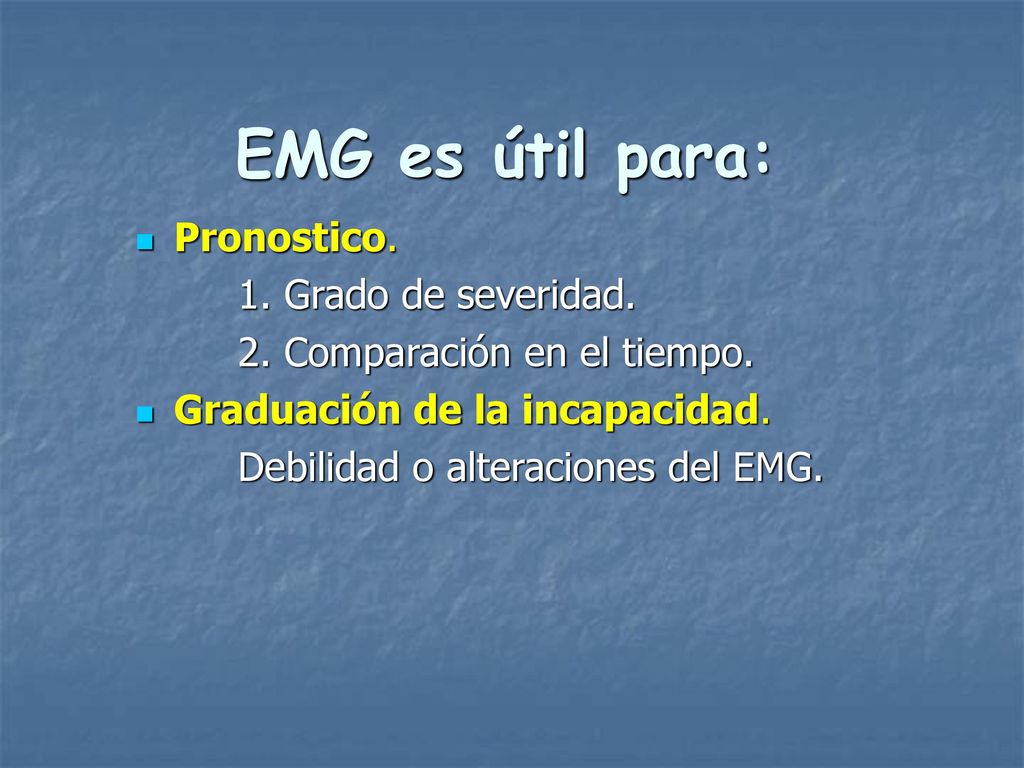 EMG es útil para:

Pronostico.
1. Grado de severidad.
2. Comparación en el tiempo.

Graduación de la incapacidad.
Debilidad o alteraciones del EMG.